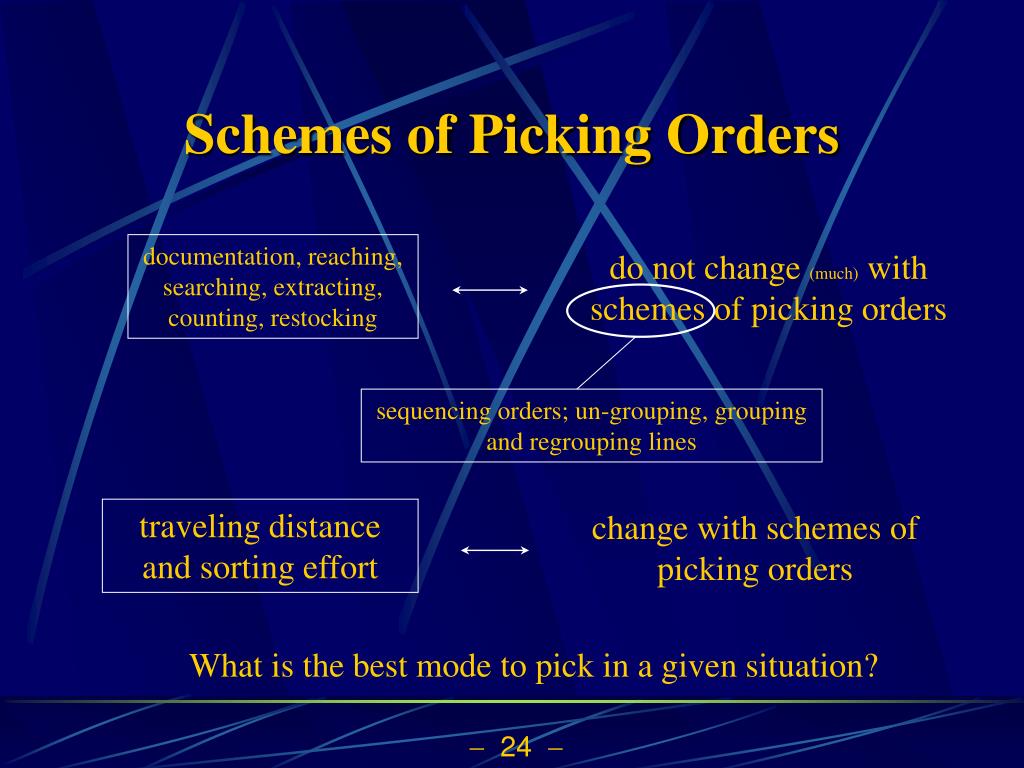 Schemes of Picking Orders

documentation, reaching, searching, extracting, counting, restocking

do not change (much) with schemes of picking orders

sequencing orders; un-grouping, grouping and regrouping lines

traveling distance and sorting effort

change with schemes of picking orders

What is the best mode to pick in a given situation?

– 24 –